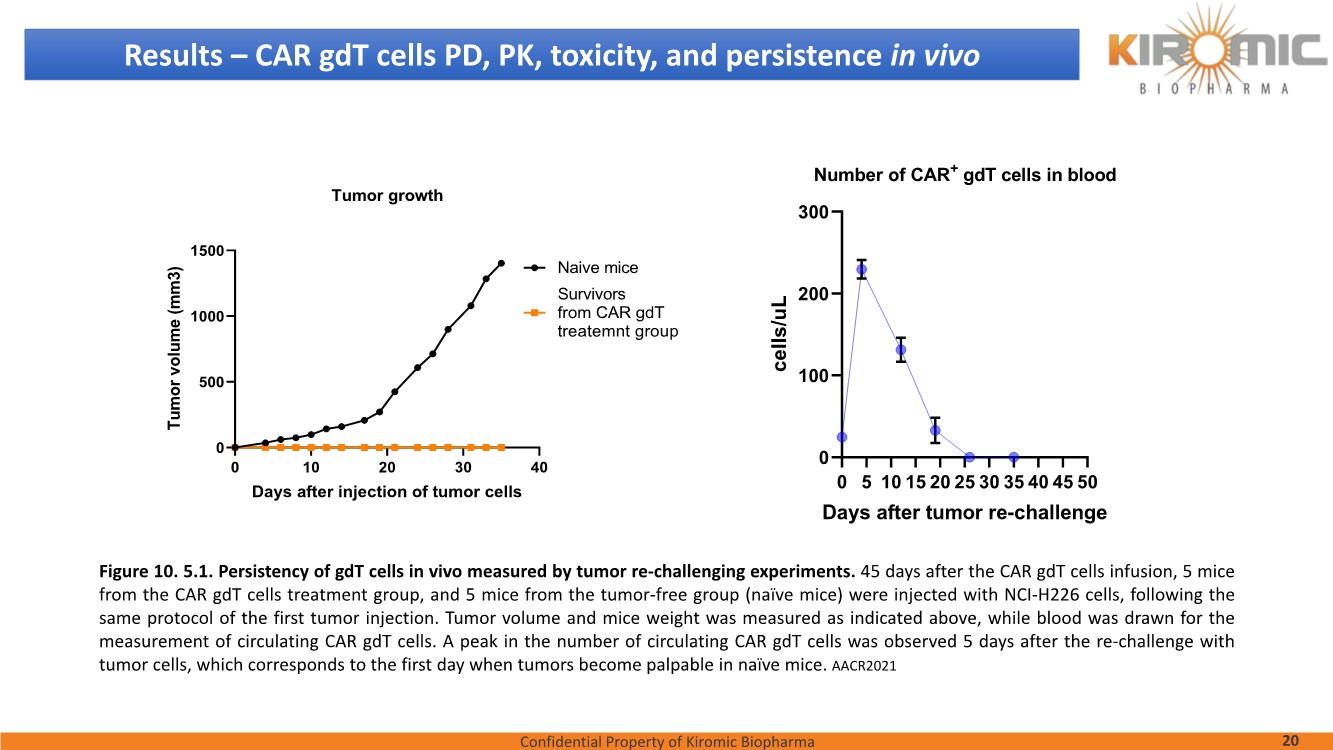 Results – CAR gdT cells PD, PK, toxicity, and persistence in vivo

KIROMIC BIOPHARMA

Tumor growth

Tumor volume (mm3)

1500
1000
500
0

0 10 20 30 40

Days after injection of tumor cells

Naive mice

Survivors from CAR gdT treatemnt group

Number of CAR$^+$ gdT cells in blood

cells/uL

300
200
100
0

0 5 10 15 20 25 30 35 40 45 50

Days after tumor re-challenge

Figure 10. 5.1. Persistency of gdT cells in vivo measured by tumor re-challenging experiments. 45 days after the CAR gdT cells infusion, 5 mice from the CAR gdT cells treatment group, and 5 mice from the tumor-free group (naïve mice) were injected with NCI-H226 cells, following the same protocol of the first tumor injection. Tumor volume and mice weight was measured as indicated above, while blood was drawn for the measurement of circulating CAR gdT cells. A peak in the number of circulating CAR gdT cells was observed 5 days after the re-challenge with tumor cells, which corresponds to the first day when tumors become palpable in naïve mice. AACR2021

Confidential Property of Kiromic Biopharma

20